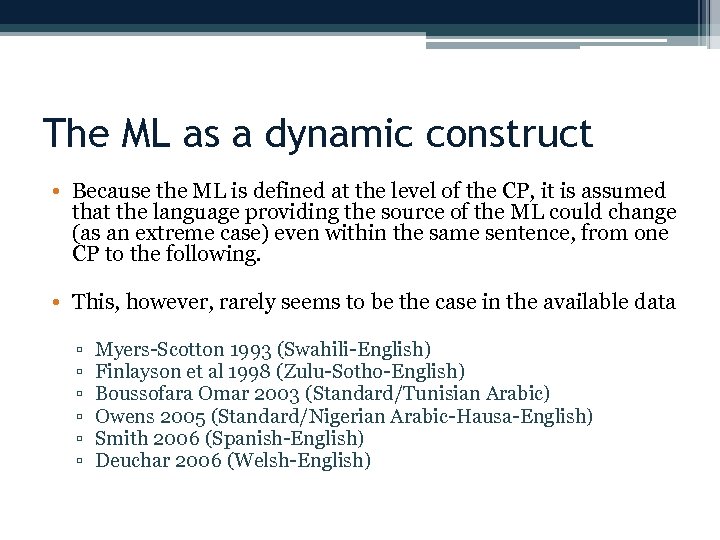 The ML as a dynamic construct

• Because the ML is defined at the level of the CP, it is assumed that the language providing the source of the ML could change (as an extreme case) even within the same sentence, from one CP to the following.

• This, however, rarely seems to be the case in the available data

▫ Myers-Scotton 1993 (Swahili-English)
▫ Finlayson et al 1998 (Zulu-Sotho-English)
▫ Boussofara Omar 2003 (Standard/Tunisian Arabic)
▫ Owens 2005 (Standard/Nigerian Arabic-Hausa-English)
▫ Smith 2006 (Spanish-English)
▫ Deuchar 2006 (Welsh-English)